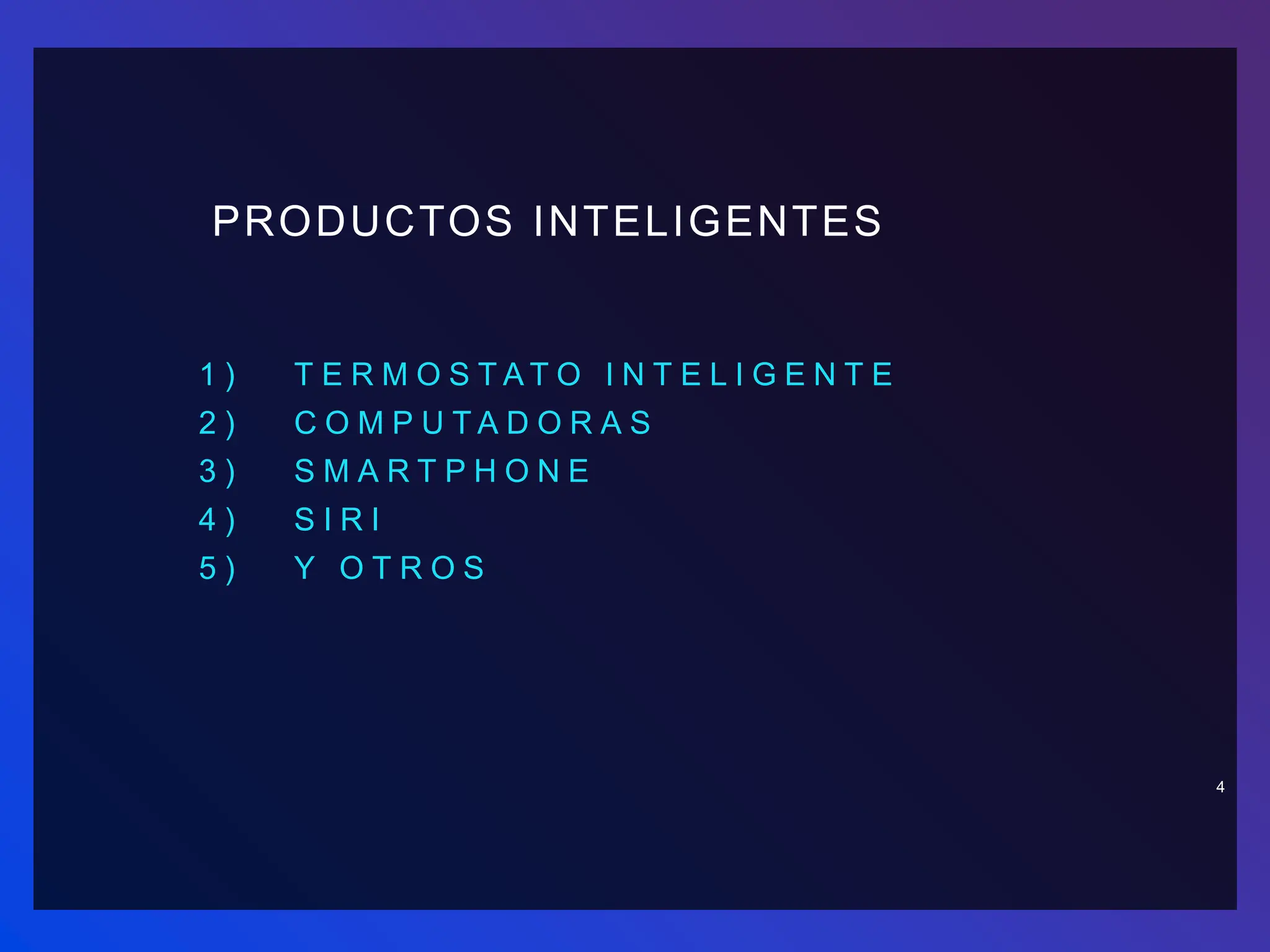 PRODUCTOS INTELIGENTES

1) TERMOSTATO INTELIGENTE
2) COMPUTADORAS
3) SMARTPHONE
4) SIRI
5) Y OTROS

4